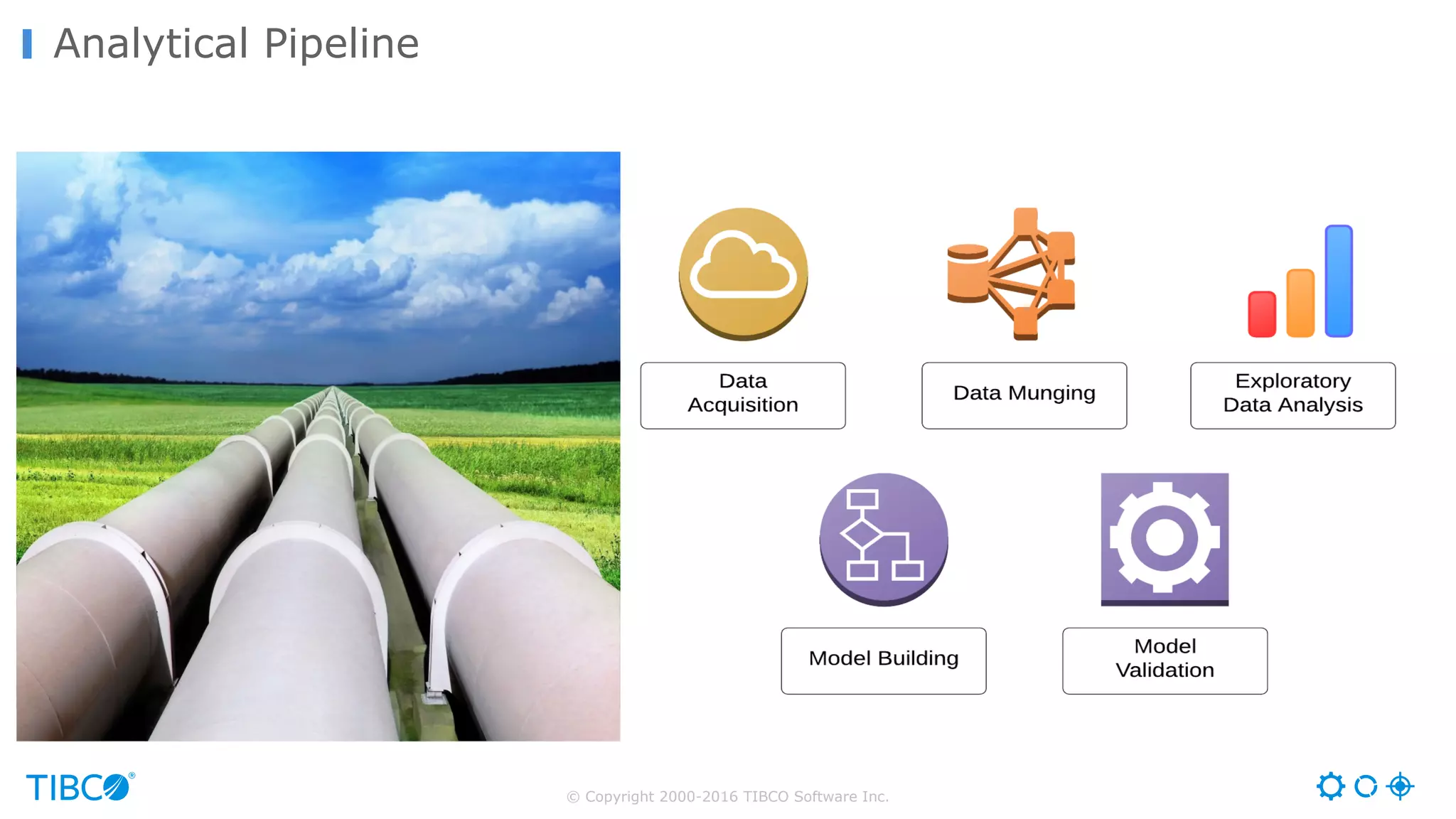 Analytical Pipeline

Data Acquisition

Data Munging

Exploratory Data Analysis

Model Building

Model Validation

TIBCO®

© Copyright 2000-2016 TIBCO Software Inc.